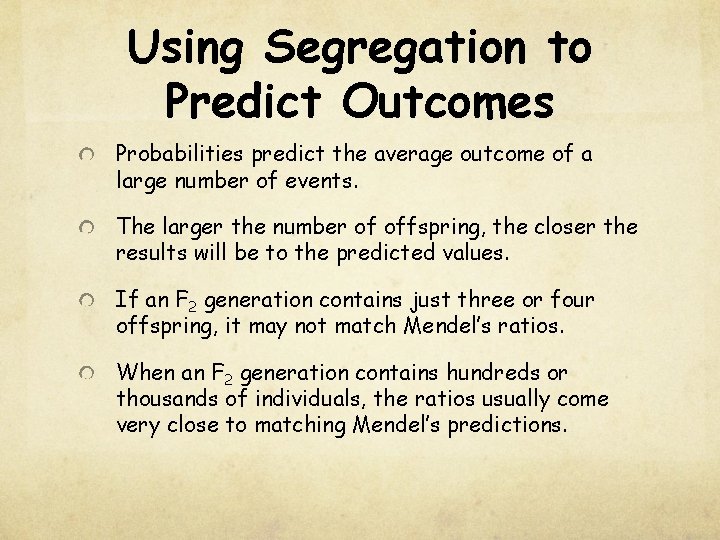 Using Segregation to Predict Outcomes

Probabilities predict the average outcome of a large number of events.

The larger the number of offspring, the closer the results will be to the predicted values.

If an $F_2$ generation contains just three or four offspring, it may not match Mendel's ratios.

When an $F_2$ generation contains hundreds or thousands of individuals, the ratios usually come very close to matching Mendel's predictions.